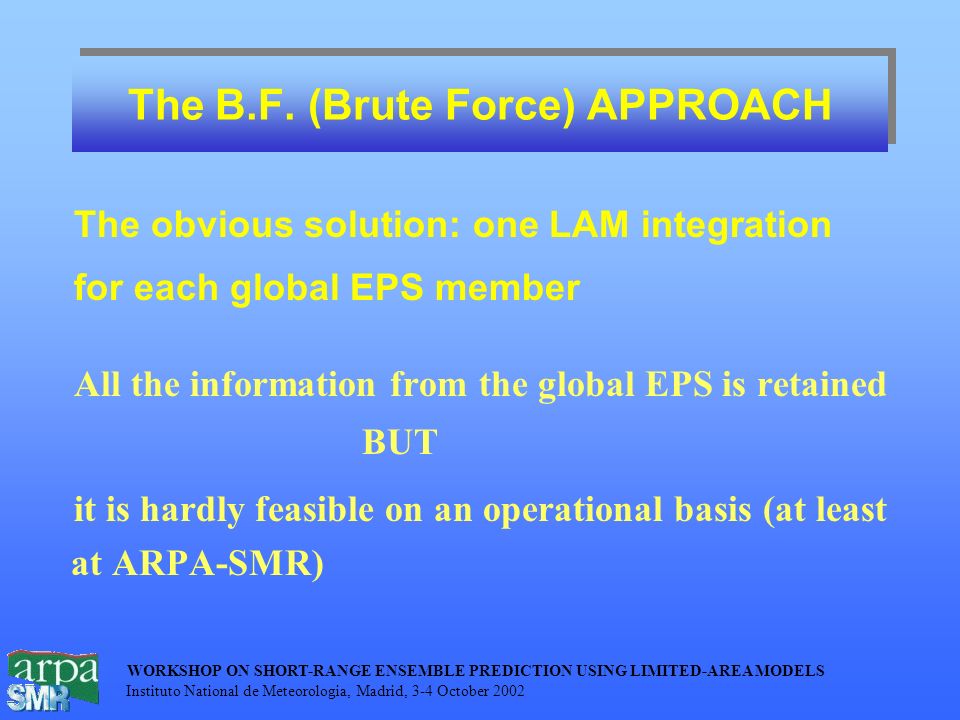 The B.F. (Brute Force) APPROACH

The obvious solution: one LAM integration for each global EPS member

All the information from the global EPS is retained

BUT

it is hardly feasible on an operational basis (at least at ARPA-SMR)

arpa SMR

WORKSHOP ON SHORT-RANGE ENSEMBLE PREDICTION USING LIMITED-AREA MODELS
Instituto National de Meteorologia, Madrid, 3-4 October 2002